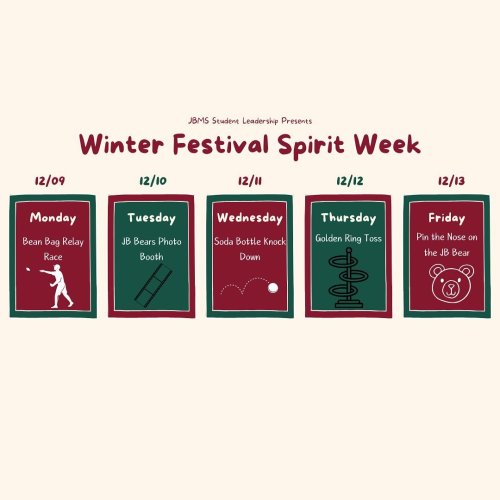 JBMS Student Leadership Presents

Winter Festival Spirit Week

12/09

Monday

Bean Bag Relay Race

12/10

Tuesday

JB Bears Photo Booth

12/11

Wednesday

Soda Bottle Knock Down

12/12

Thursday

Golden Ring Toss

12/13

Friday

Pin the Nose on the JB Bear